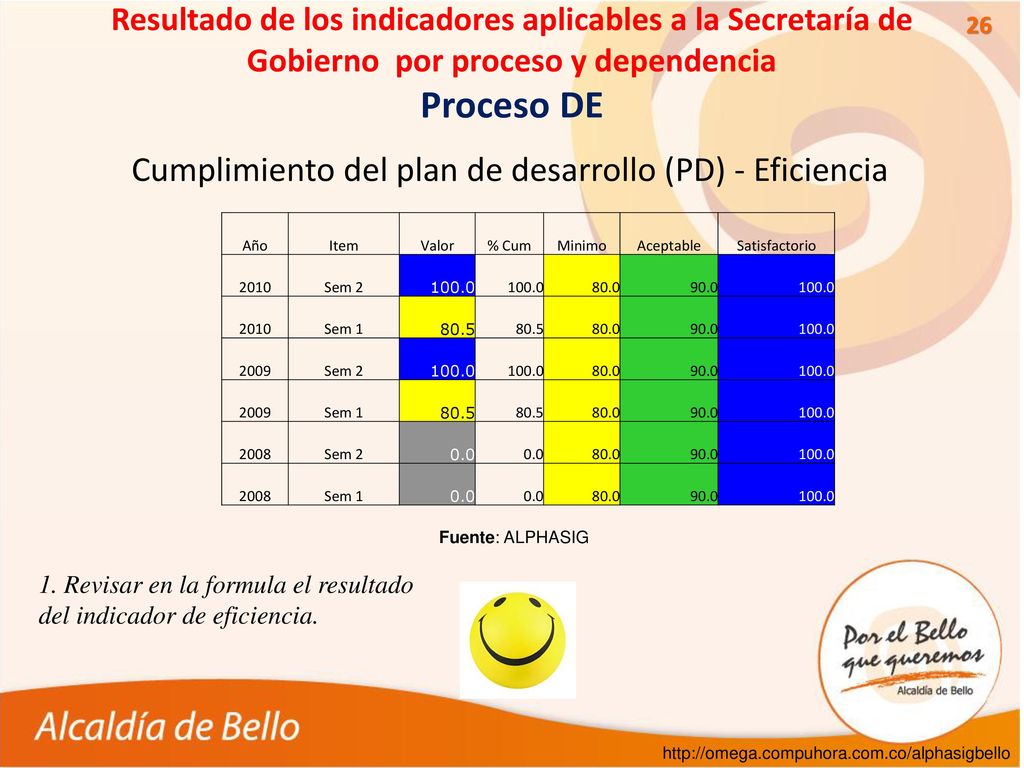 Resultado de los indicadores aplicables a la Secretaría de Gobierno por proceso y dependencia

26

Proceso DE

Cumplimiento del plan de desarrollo (PD) - Eficiencia

| Año | Item | Valor | % Cum | Minimo | Aceptable | Satisfactorio |
|---|---|---|---|---|---|---|
| 2010 | Sem 2 | 100.0 | 100.0 | 80.0 | 90.0 | 100.0 |
| 2010 | Sem 1 | 80.5 | 80.5 | 80.0 | 90.0 | 100.0 |
| 2009 | Sem 2 | 100.0 | 100.0 | 80.0 | 90.0 | 100.0 |
| 2009 | Sem 1 | 80.5 | 80.5 | 80.0 | 90.0 | 100.0 |
| 2008 | Sem 2 | 0.0 | 0.0 | 80.0 | 90.0 | 100.0 |
| 2008 | Sem 1 | 0.0 | 0.0 | 80.0 | 90.0 | 100.0 |

Fuente: ALPHASIG

1. Revisar en la formula el resultado del indicador de eficiencia.

Por el Bello que queremos
Alcaldía de Bello

Alcaldía de Bello

http://omega.compuhora.com.co/alphasigbello